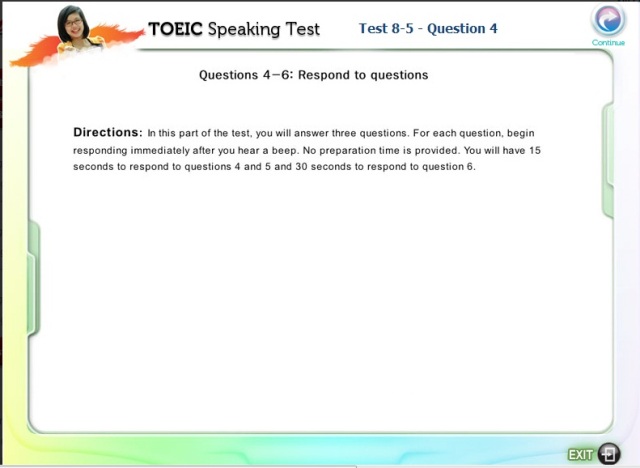 TOEIC Speaking Test

Test 8-5 - Question 4

Continue

Questions 4–6: Respond to questions

Directions: In this part of the test, you will answer three questions. For each question, begin responding immediately after you hear a beep. No preparation time is provided. You will have 15 seconds to respond to questions 4 and 5 and 30 seconds to respond to question 6.

EXIT